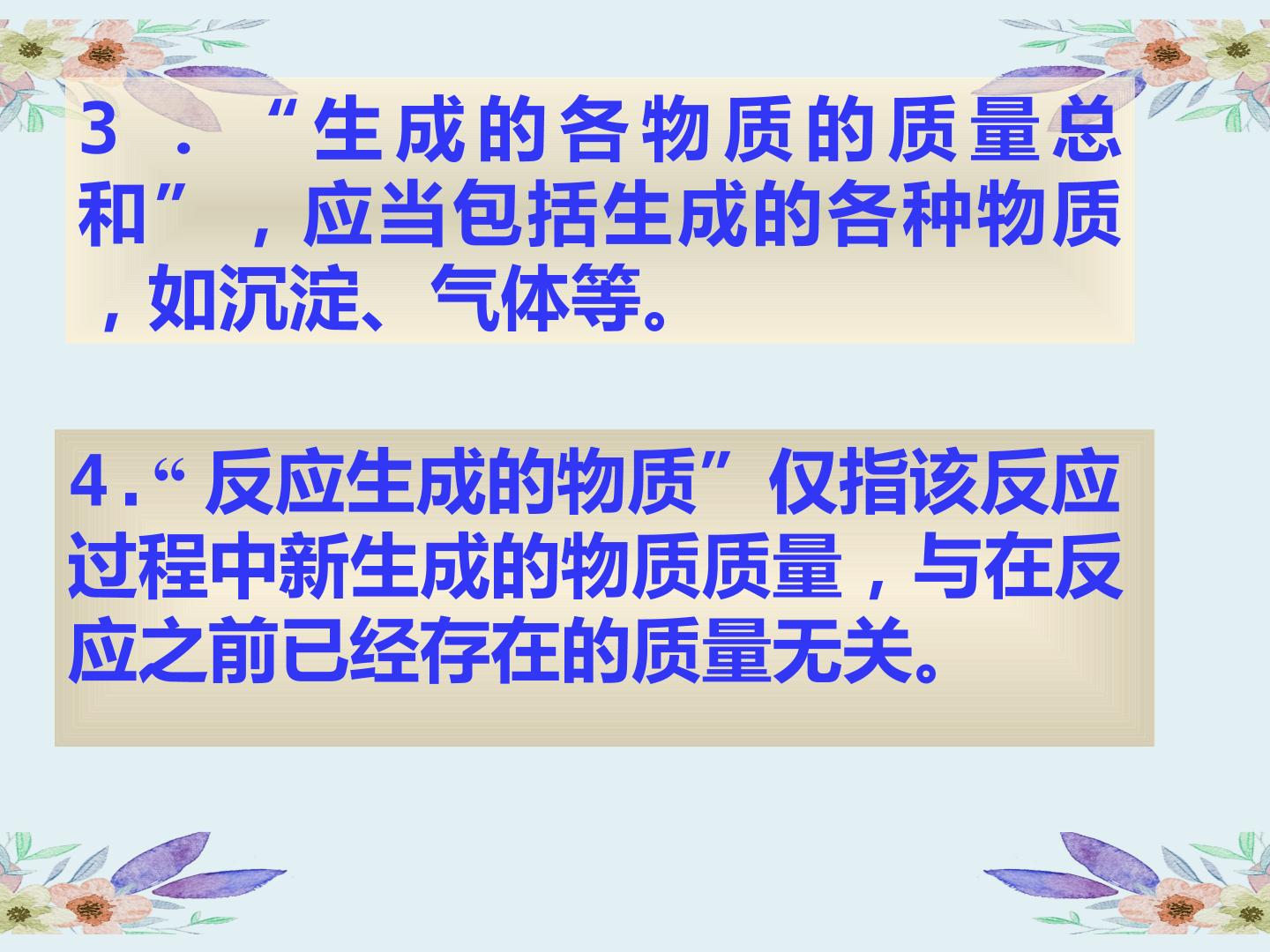 3.“生成的各物质的质量总和”，应当包括生成的各种物质，如沉淀、气体等。

4.“反应生成的物质”仅指该反应过程中新生成的物质质量，与在反应之前已经存在的质量无关。